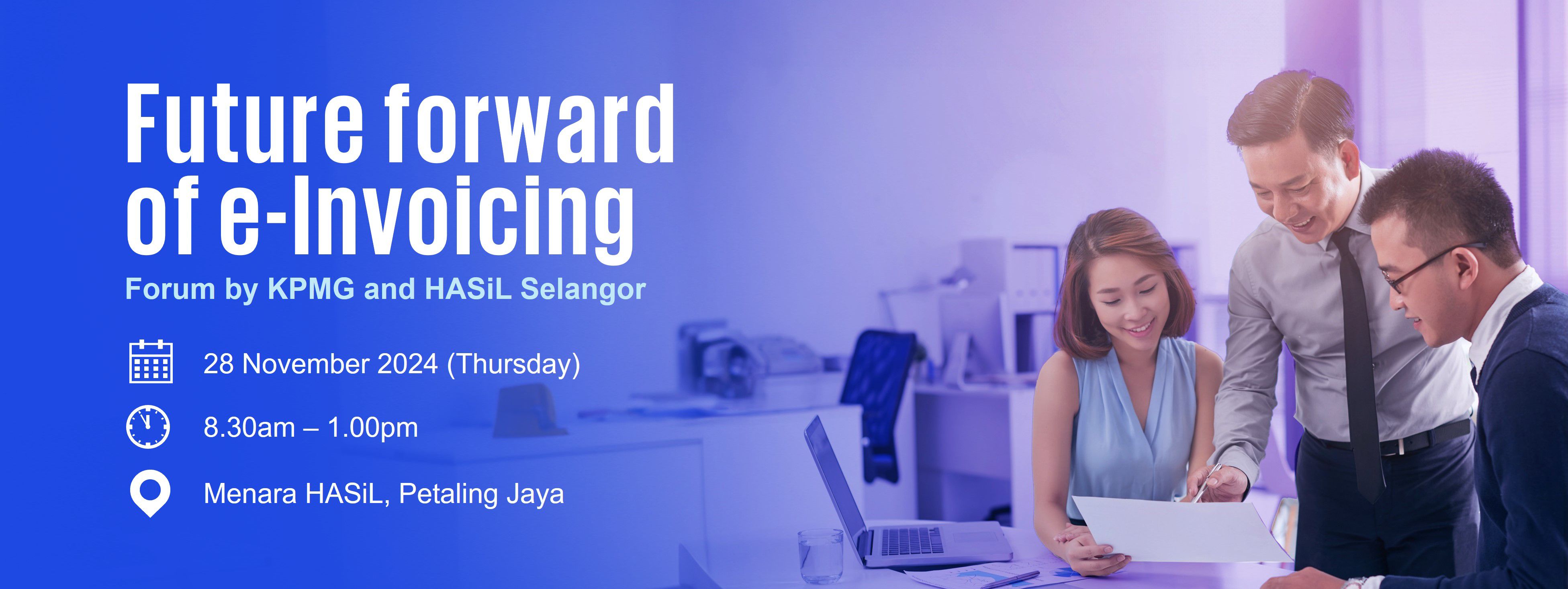 Future forward of e-Invoicing

Forum by KPMG and HASiL Selangor

28 November 2024 (Thursday)

8.30am – 1.00pm

Menara HASiL, Petaling Jaya